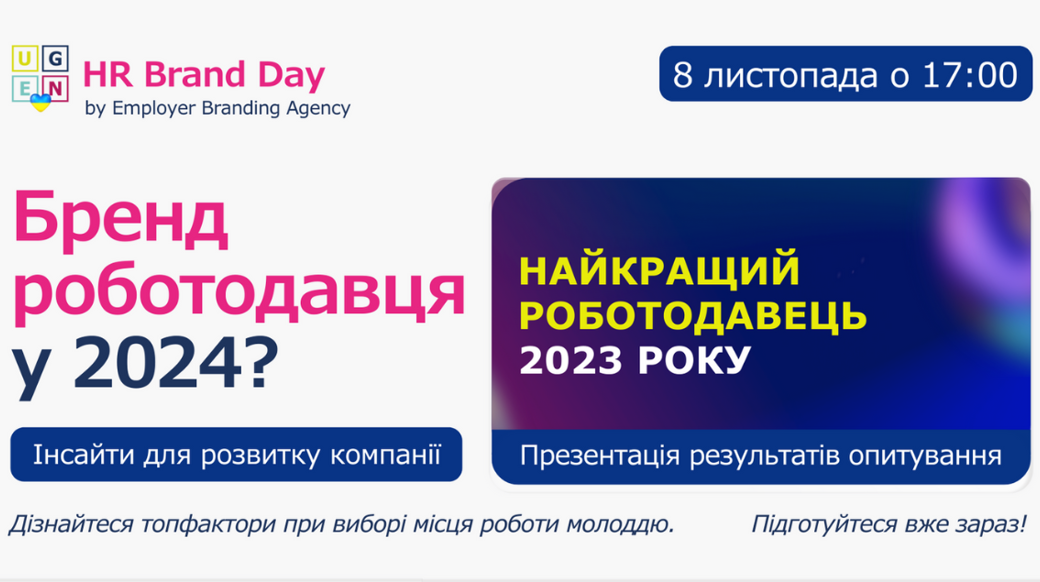 U G
E N

HR Brand Day
by Employer Branding Agency

8 листопада о 17:00

Бренд роботодавця у 2024?

Інсайти для розвитку компанії

НАЙКРАЩИЙ РОБОТОДАВЕЦЬ 2023 РОКУ

Презентація результатів опитування

Дізнайтеся топфактори при виборі місця роботи молоддю.

Підготуйтеся вже зараз!